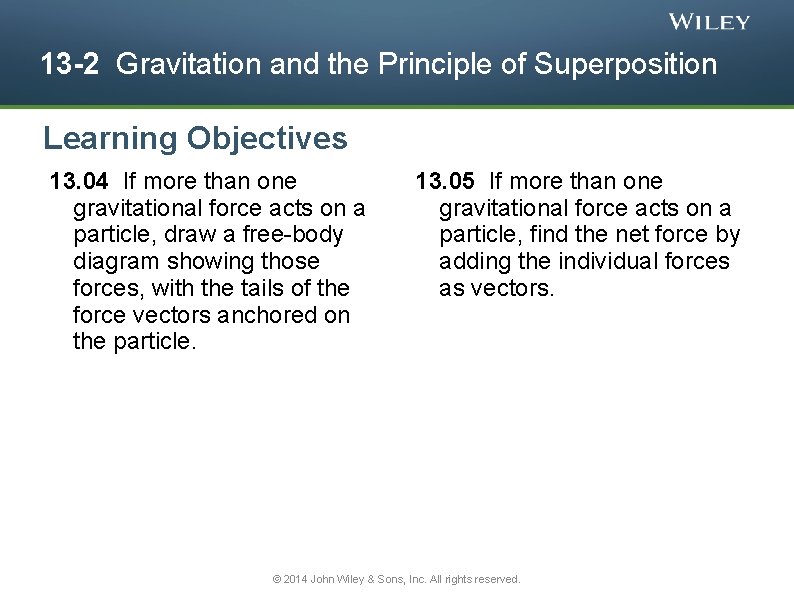 WILEY

13-2 Gravitation and the Principle of Superposition

Learning Objectives

13.04 If more than one gravitational force acts on a particle, draw a free-body diagram showing those forces, with the tails of the force vectors anchored on the particle.

13.05 If more than one gravitational force acts on a particle, find the net force by adding the individual forces as vectors.

© 2014 John Wiley & Sons, Inc. All rights reserved.